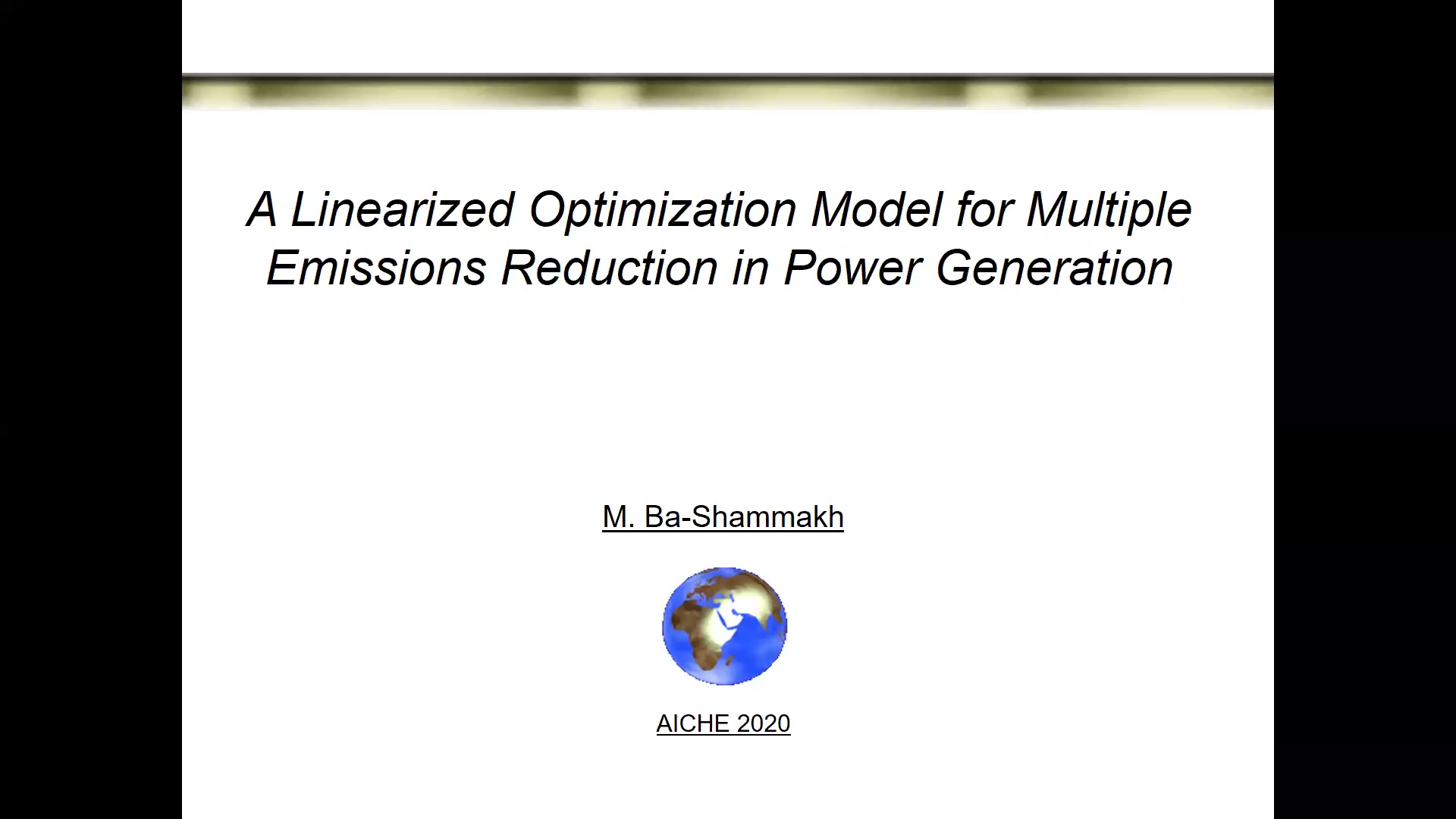 A Linearized Optimization Model for Multiple Emissions Reduction in Power Generation

M. Ba-Shammakh

AICHE 2020